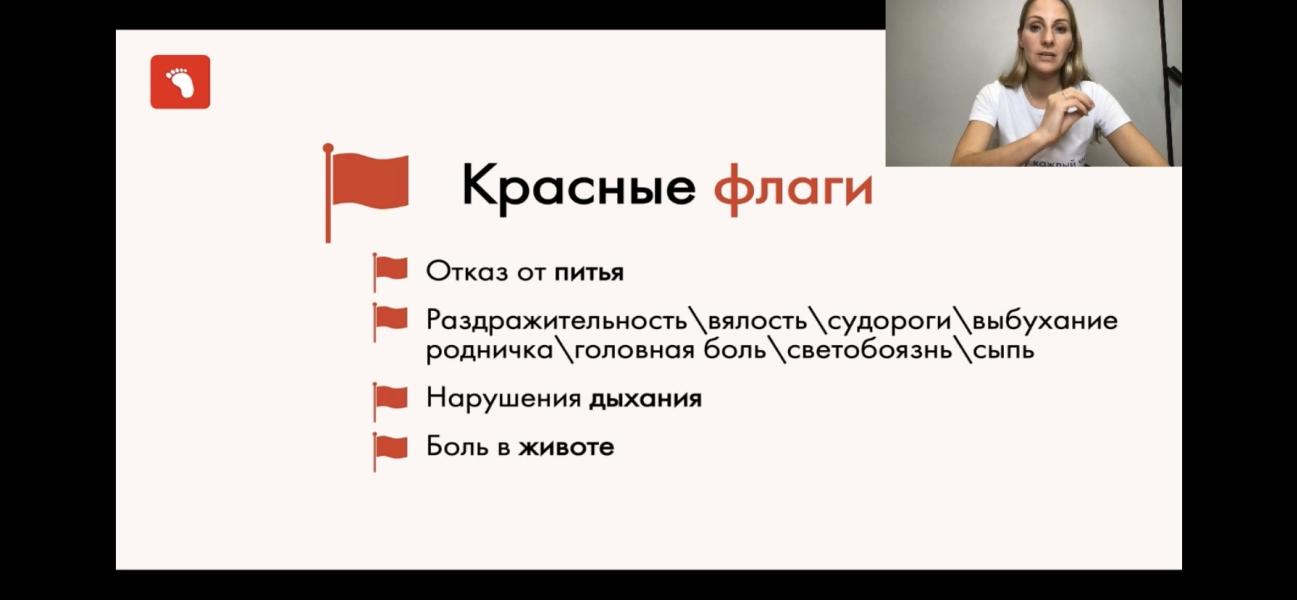 Красные флаги

Отказ от питья

Раздражительность\вялость\судороги\выбухание родничка\головная боль\светобоязнь\сыпь

Нарушения дыхания

Боль в животе